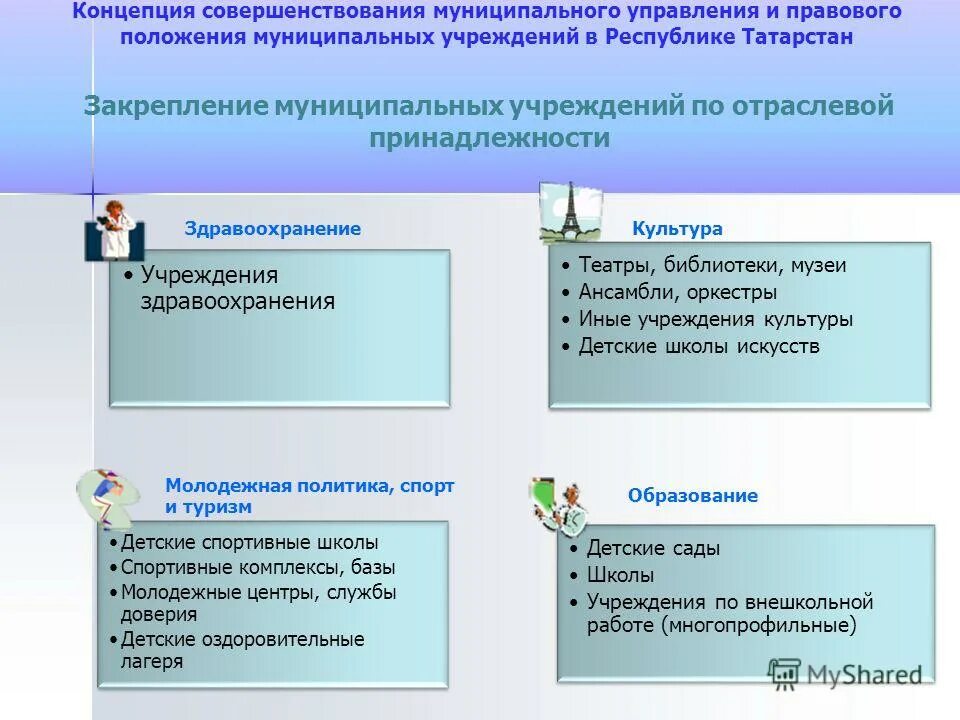 Концепция совершенствования муниципального управления и правового положения муниципальных учреждений в Республике Татарстан

Закрепление муниципальных учреждений по отраслевой принадлежности

Здравоохранение

• Учреждения здравоохранения

Культура

• Театры, библиотеки, музеи
• Ансамбли, оркестры
• Иные учреждения культуры
• Детские школы искусств

Молодежная политика, спорт и туризм

• Детские спортивные школы
• Спортивные комплексы, базы
• Молодежные центры, службы доверия
• Детские оздоровительные лагеря

Образование

• Детские сады
• Школы
• Учреждения по внешкольной работе (многопрофильные)

MyShared